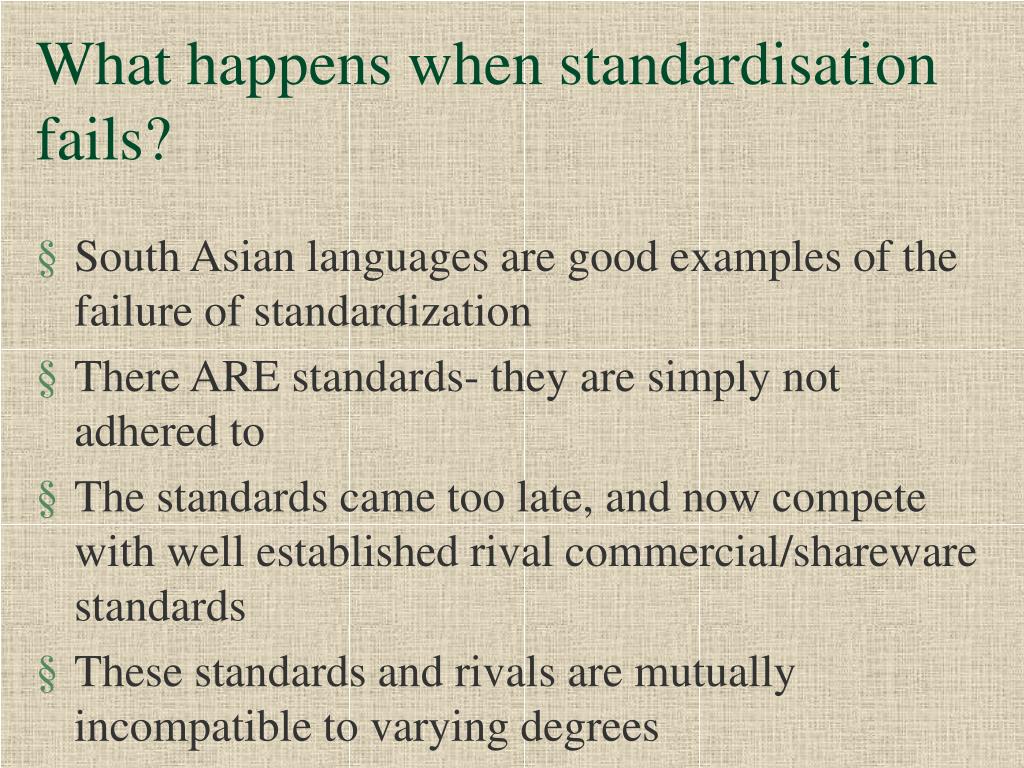 What happens when standardisation fails?

§ South Asian languages are good examples of the failure of standardization

§ There ARE standards- they are simply not adhered to

§ The standards came too late, and now compete with well established rival commercial/shareware standards

§ These standards and rivals are mutually incompatible to varying degrees